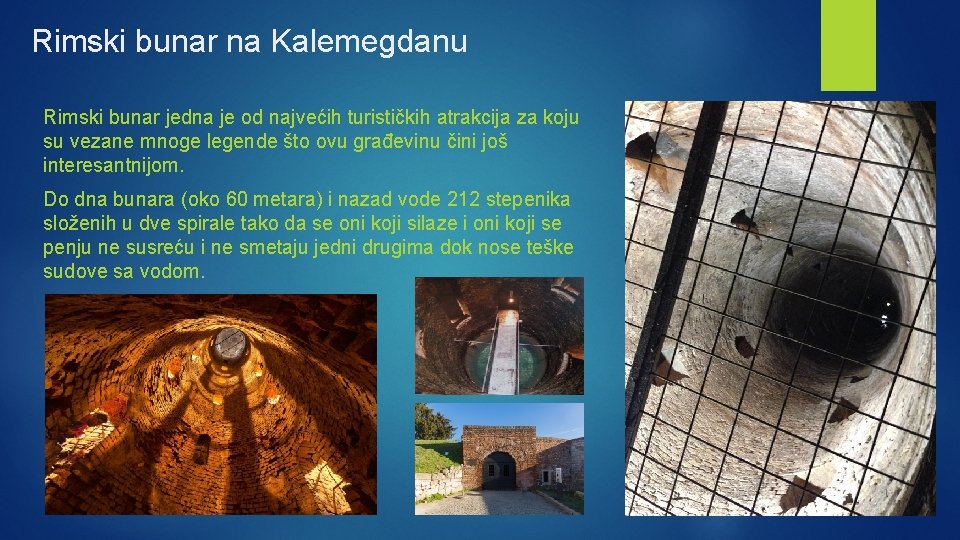 Rimski bunar na Kalemegdanu

Rimski bunar jedna je od najvećih turističkih atrakcija za koju su vezane mnoge legende što ovu građevinu čini još interesantnijom.

Do dna bunara (oko 60 metara) i nazad vode 212 stepenika složenih u dve spirale tako da se oni koji silaze i oni koji se penju ne susreću i ne smetaju jedni drugima dok nose teške sudove sa vodom.